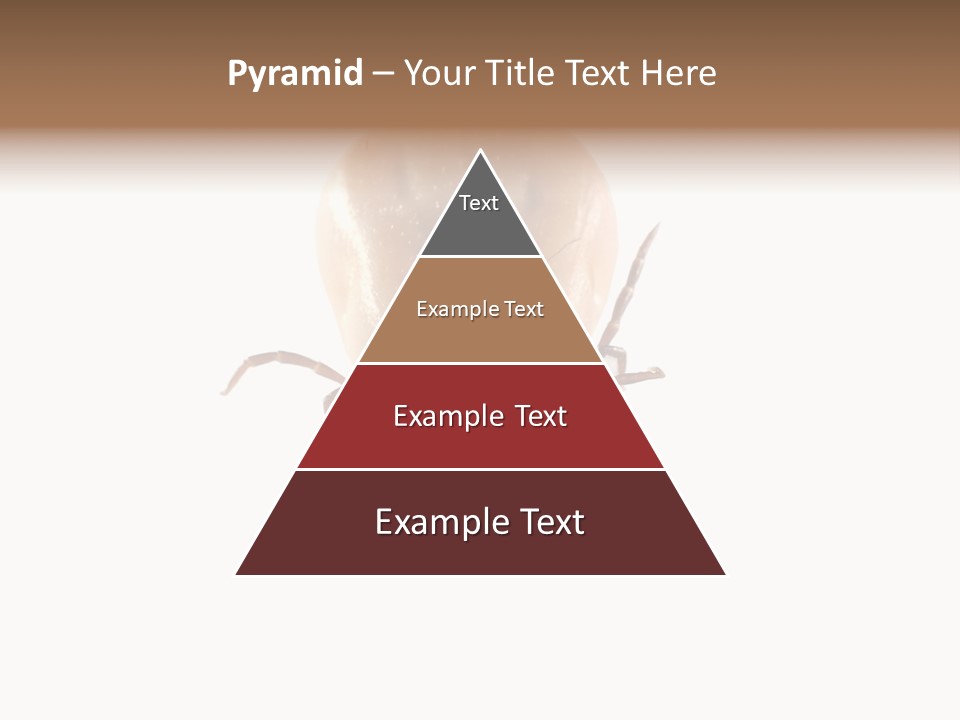 Pyramid – Your Title Text Here

Text

Example Text

Example Text

Example Text